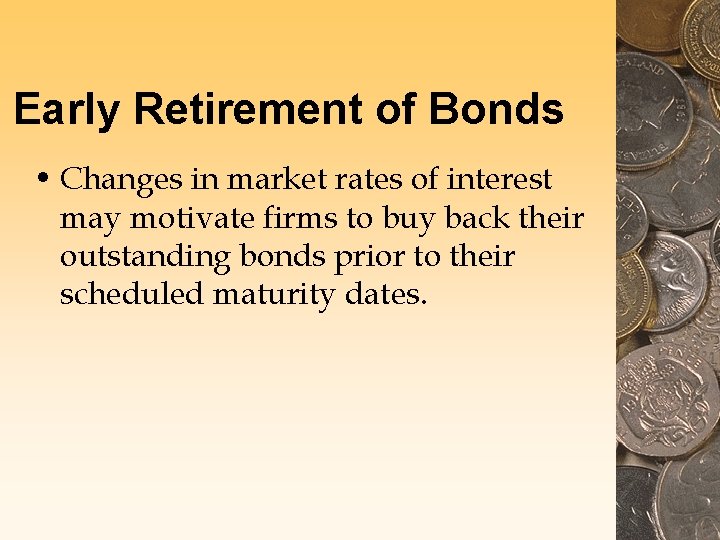 Early Retirement of Bonds

• Changes in market rates of interest may motivate firms to buy back their outstanding bonds prior to their scheduled maturity dates.